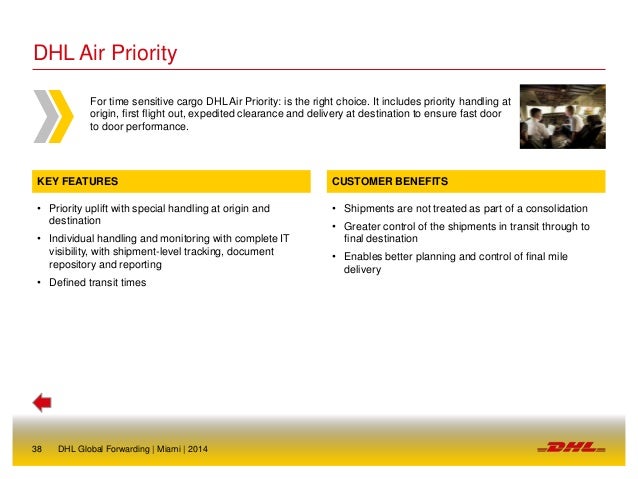 DHL Air Priority

For time sensitive cargo DHL Air Priority: is the right choice. It includes priority handling at origin, first flight out, expedited clearance and delivery at destination to ensure fast door to door performance.

KEY FEATURES

• Priority uplift with special handling at origin and destination
• Individual handling and monitoring with complete IT visibility, with shipment-level tracking, document repository and reporting
• Defined transit times

CUSTOMER BENEFITS

• Shipments are not treated as part of a consolidation
• Greater control of the shipments in transit through to final destination
• Enables better planning and control of final mile delivery

38 DHL Global Forwarding | Miami | 2014

DHL